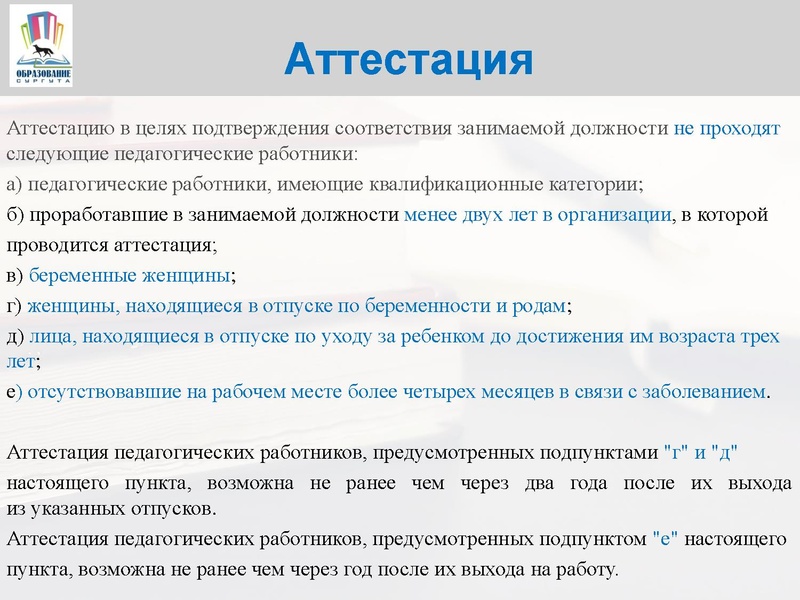 ОБРАЗОВАНИЕ СУРГУТА

Аттестация

Аттестацию в целях подтверждения соответствия занимаемой должности не проходят следующие педагогические работники:

а) педагогические работники, имеющие квалификационные категории;

б) проработавшие в занимаемой должности менее двух лет в организации, в которой проводится аттестация;

в) беременные женщины;

г) женщины, находящиеся в отпуске по беременности и родам;

д) лица, находящиеся в отпуске по уходу за ребенком до достижения им возраста трех лет;

е) отсутствовавшие на рабочем месте более четырех месяцев в связи с заболеванием.

Аттестация педагогических работников, предусмотренных подпунктами "г" и "д" настоящего пункта, возможна не ранее чем через два года после их выхода из указанных отпусков.

Аттестация педагогических работников, предусмотренных подпунктом "е" настоящего пункта, возможна не ранее чем через год после их выхода на работу.